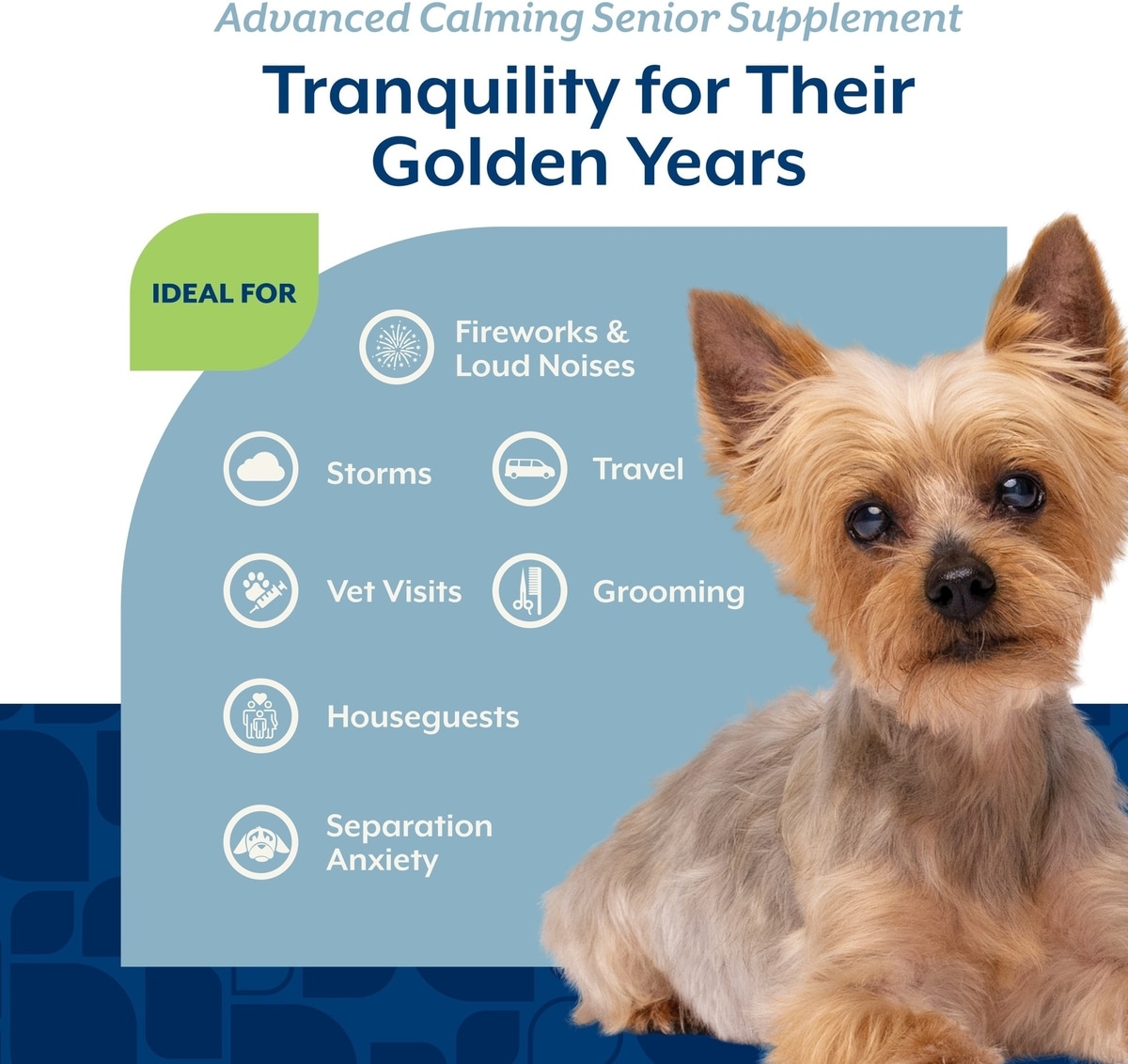 Advanced Calming Senior Supplement

Tranquility for Their Golden Years

IDEAL FOR

Fireworks & Loud Noises

Storms

Travel

Vet Visits

Grooming

Houseguests

Separation Anxiety